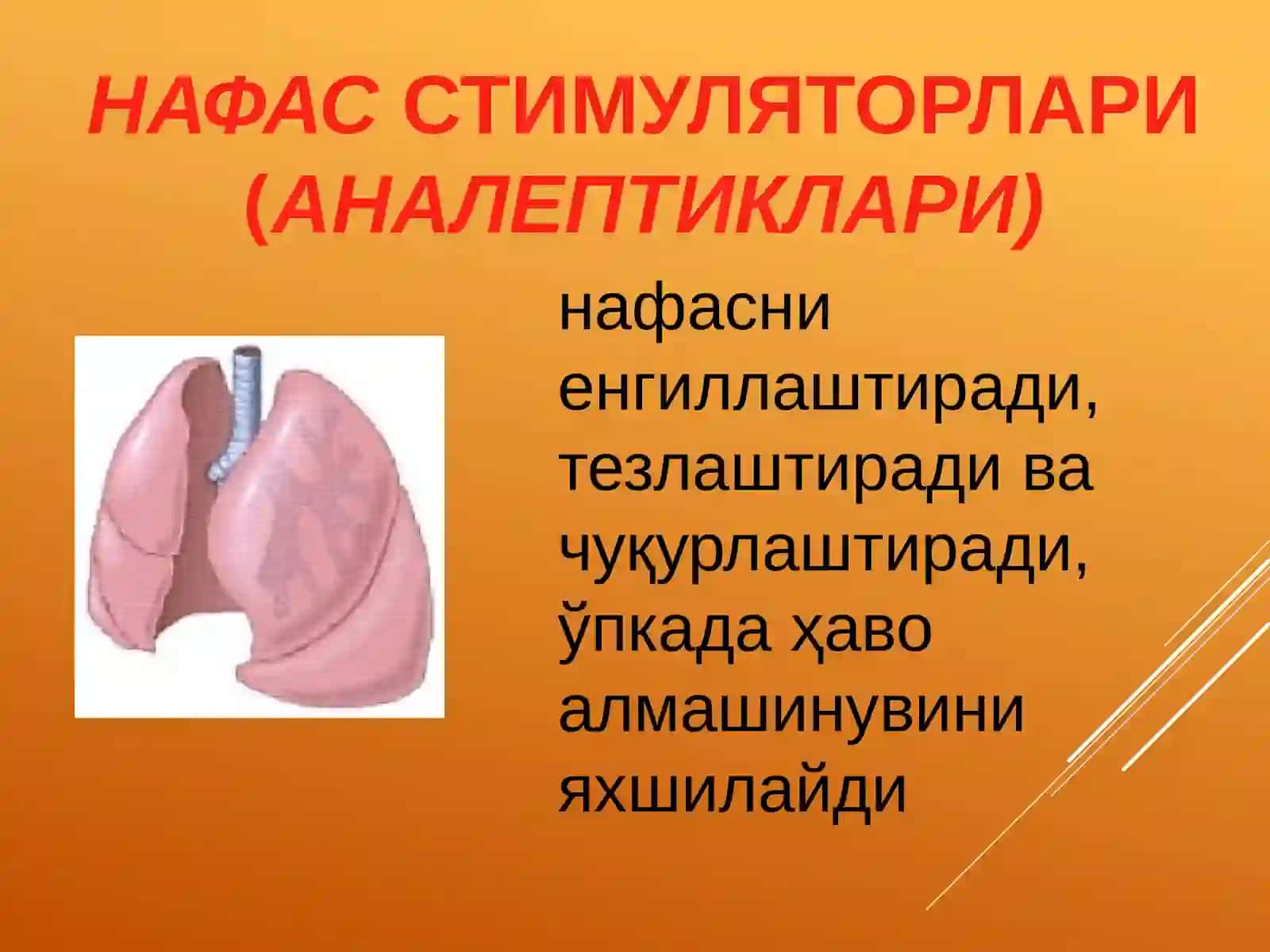 НАФАС СТИМУЛЯТОРЛАРИ (АНАЛЕПТИКЛАРИ)

нафасни енгиллаштиради, тезлаштиради ва чуқурлаштиради, ўпкада ҳаво алмашинувини яхшилайди